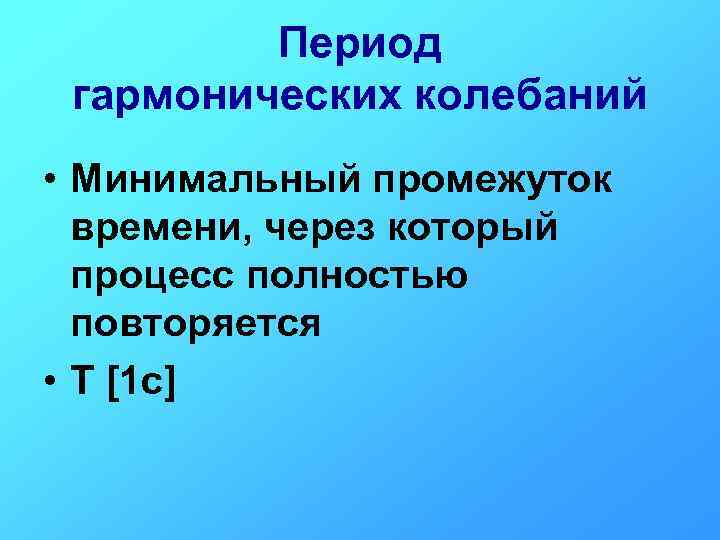 Период гармонических колебаний

• Минимальный промежуток времени, через который процесс полностью повторяется

• T [1с]